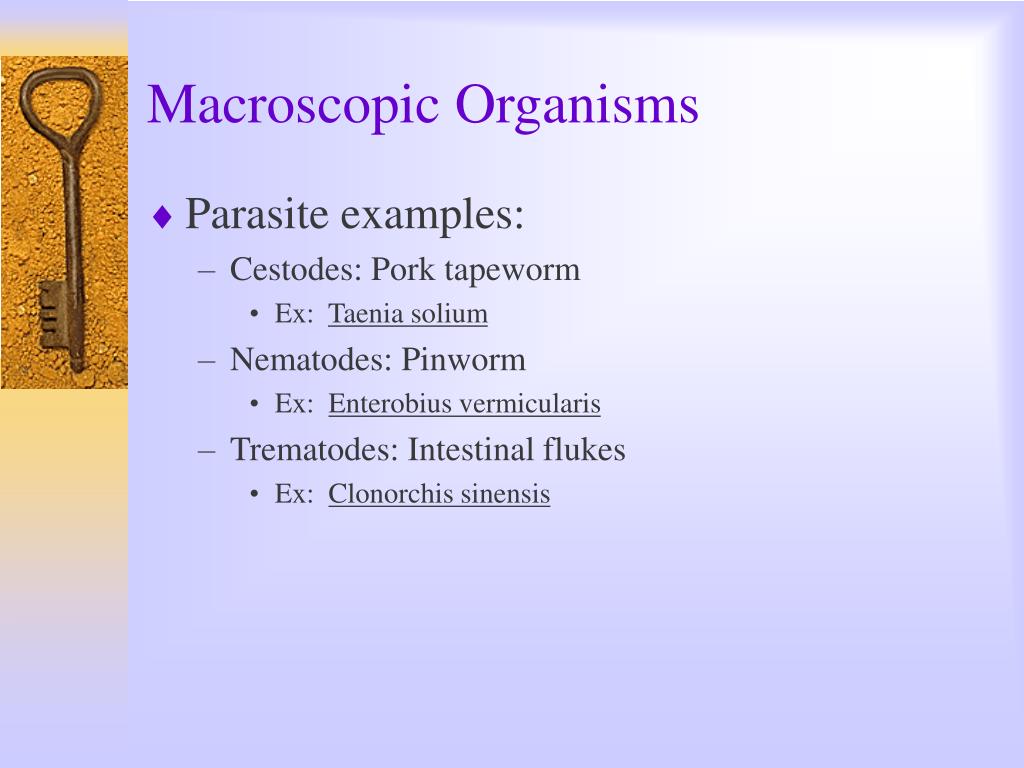 Macroscopic Organisms

♦ Parasite examples:
– Cestodes: Pork tapeworm
• Ex: Taenia solium
– Nematodes: Pinworm
• Ex: Enterobius vermicularis
– Trematodes: Intestinal flukes
• Ex: Clonorchis sinensis